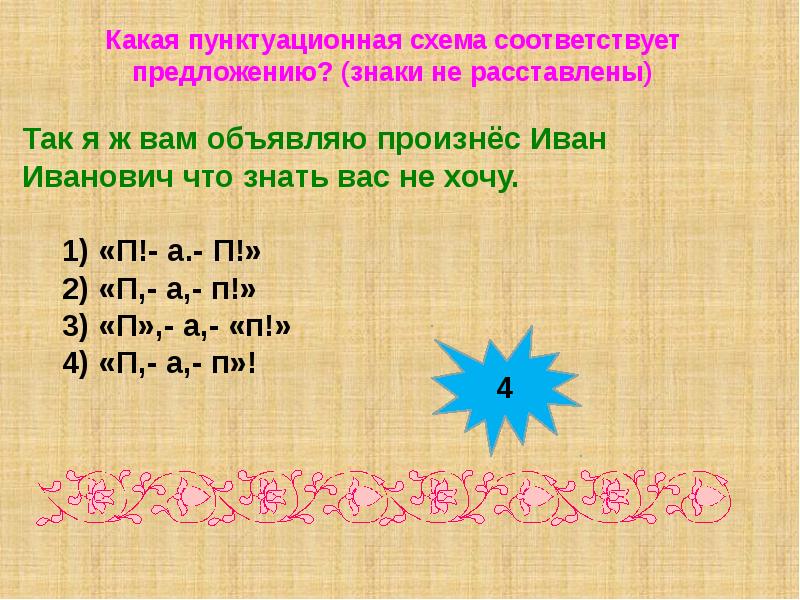 Какая пунктуационная схема соответствует предложению? (знаки не расставлены)

Так я ж вам объявляю произнёс Иван Иванович что знать вас не хочу.

1) «П!- а.- П!»
2) «П,- а,- п!»
3) «П»,- а,- «п!»
4) «П,- а,- п»!

4